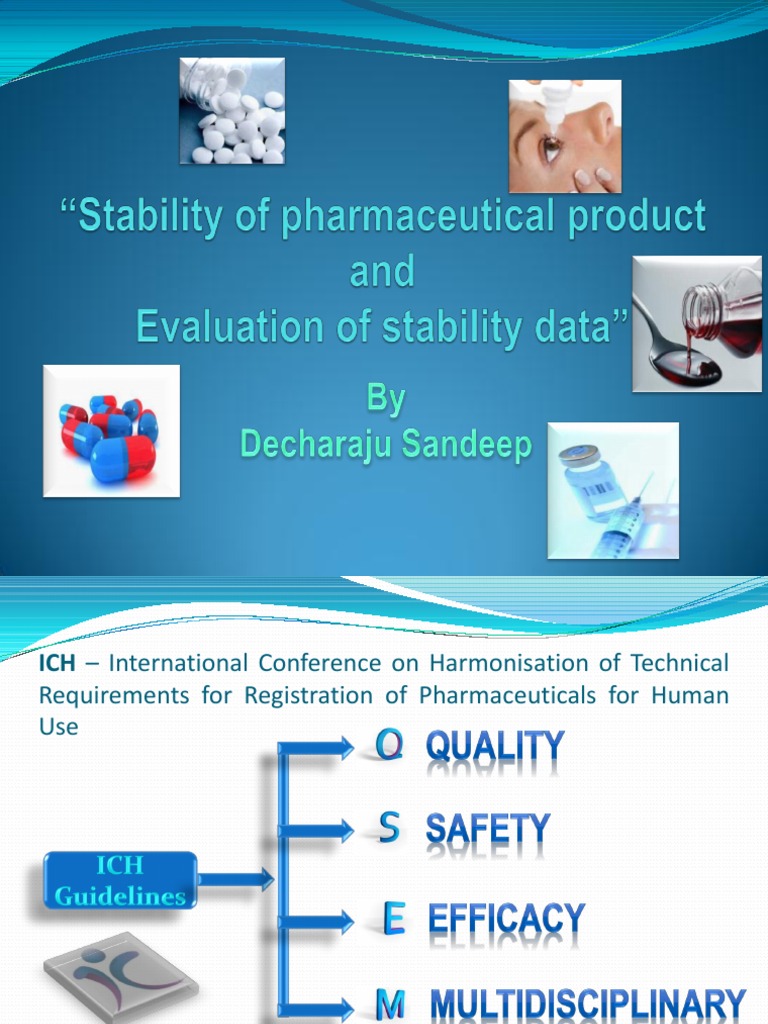 “Stability of pharmaceutical product and Evaluation of stability data”

By
Decharaju Sandeep

ICH – International Conference on Harmonisation of Technical Requirements for Registration of Pharmaceuticals for Human Use

ICH Guidelines

Q QUALITY

S SAFETY

E EFFICACY

M MULTIDISCIPLINARY